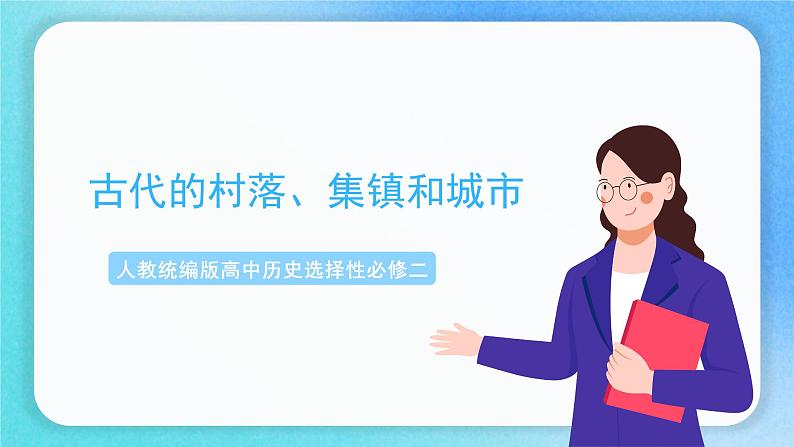 古代的村落、集镇和城市

人教统编版高中历史选择性必修二